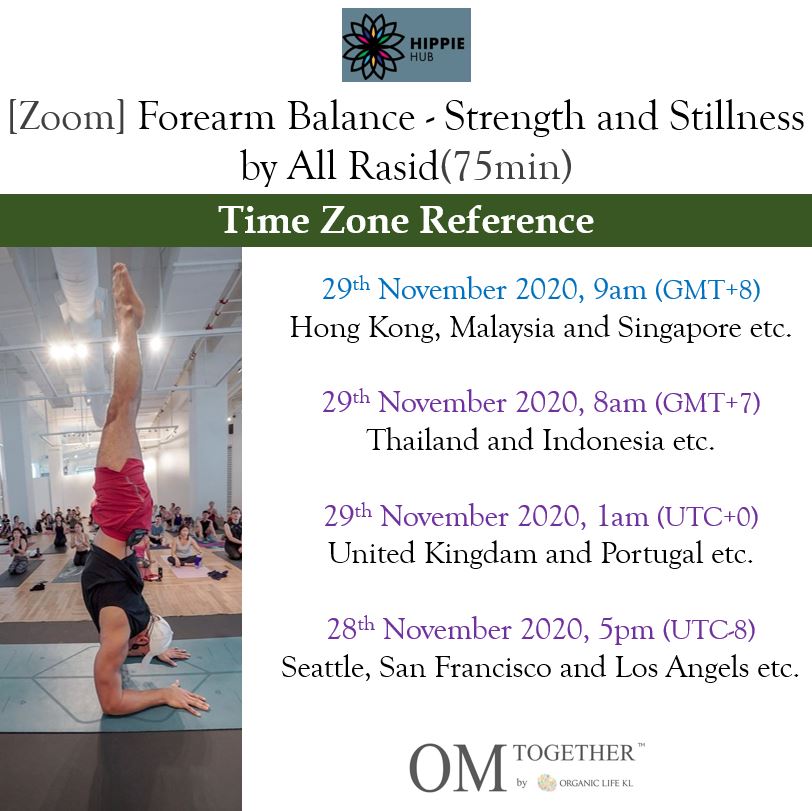 HIPPIE HUB

[Zoom] Forearm Balance - Strength and Stillness by All Rasid(75min)

Time Zone Reference

29th November 2020, 9am (GMT+8)
Hong Kong, Malaysia and Singapore etc.

29th November 2020, 8am (GMT+7)
Thailand and Indonesia etc.

29th November 2020, 1am (UTC+0)
United Kingdam and Portugal etc.

28th November 2020, 5pm (UTC-8)
Seattle, San Francisco and Los Angels etc.

OM TOGETHER™
by ORGANIC LIFE KL